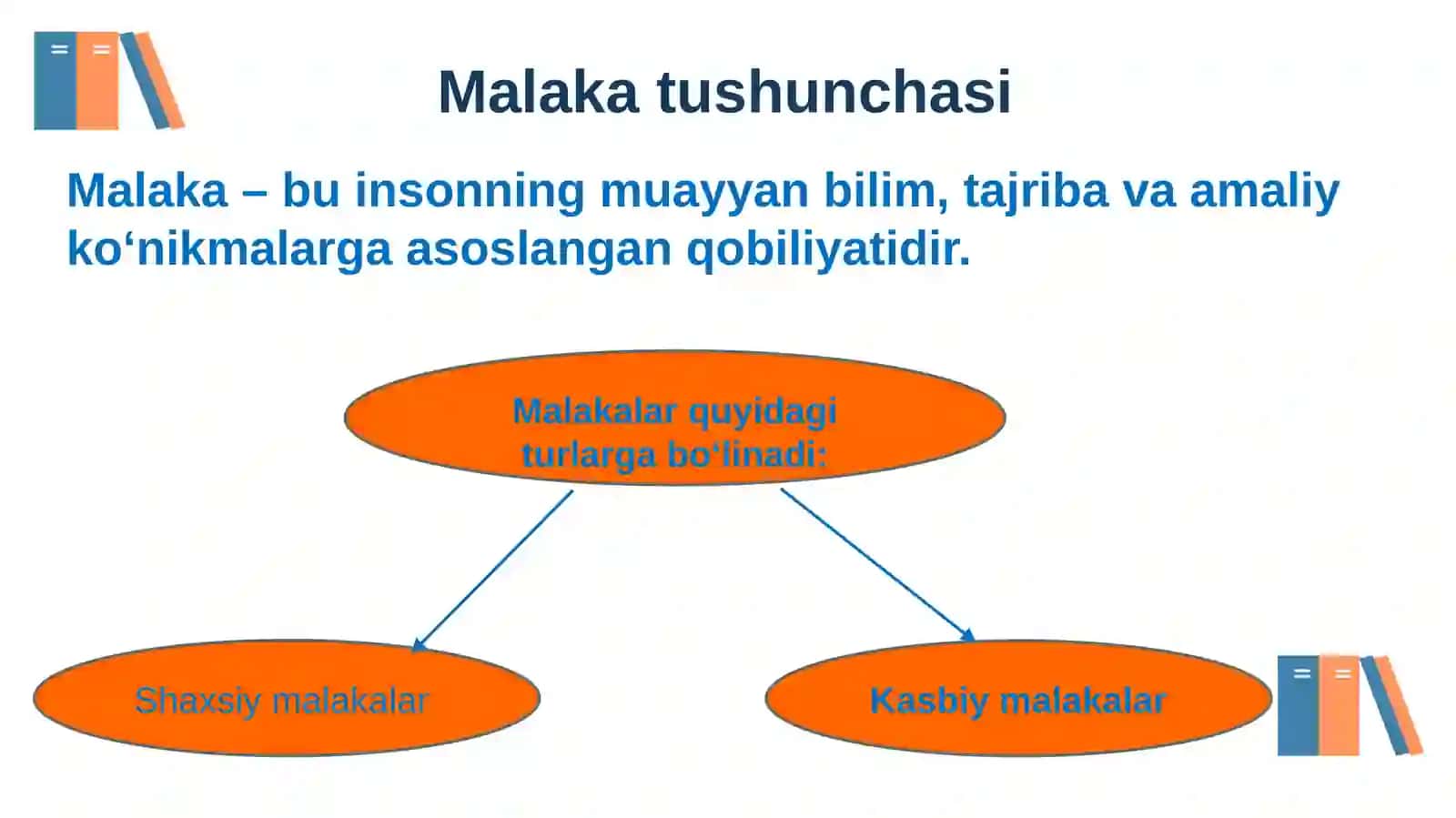 Malaka tushunchasi

Malaka – bu insonning muayyan bilim, tajriba va amaliy ko‘nikmalarga asoslangan qobiliyatidir.

Malakalar quyidagi turlarga bo‘linadi:

Shaxsiy malakalar

Kasbiy malakalar